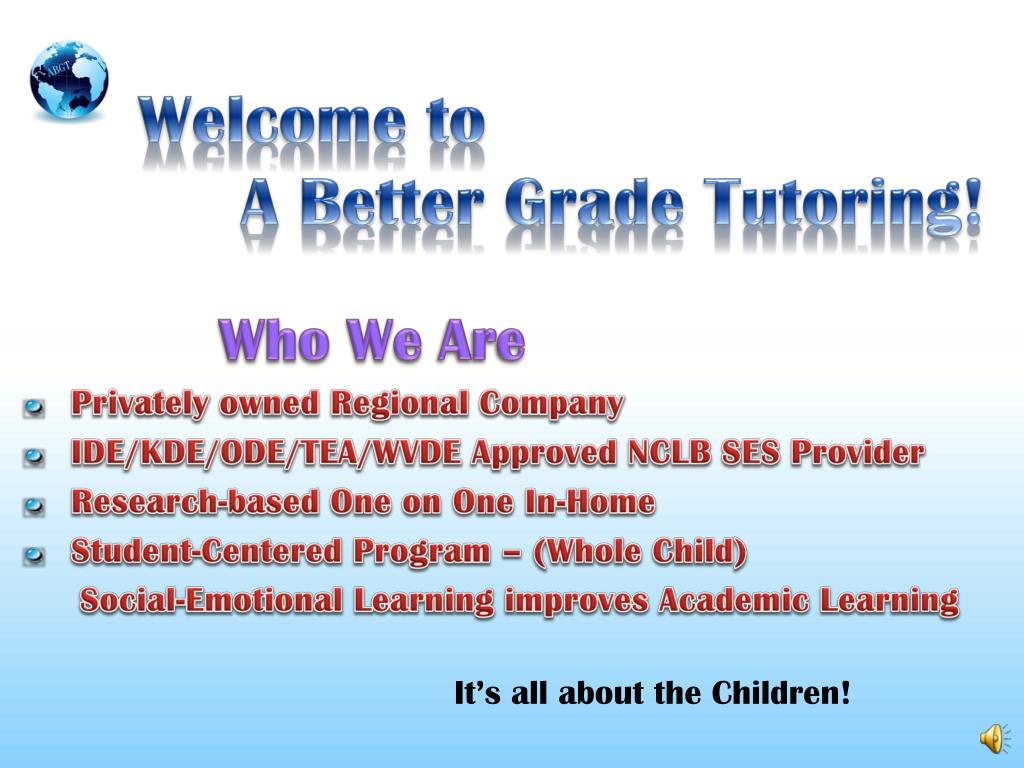 ABGT

Welcome to
A Better Grade Tutoring!

Who We Are

Privately owned Regional Company
IDE/KDE/ODE/TEA/WVDE Approved NCLB SES Provider
Research-based One on One In-Home
Student-Centered Program – (Whole Child)
Social-Emotional Learning improves Academic Learning

It's all about the Children!